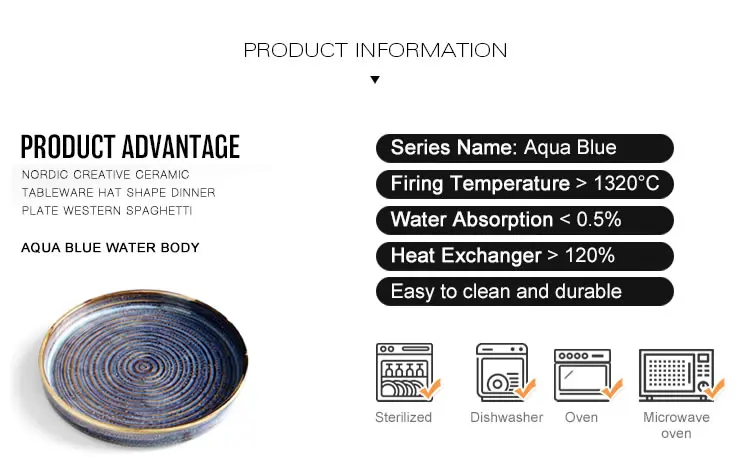 PRODUCT INFORMATION

PRODUCT ADVANTAGE

NORDIC CREATIVE CERAMIC TABLEWARE HAT SHAPE DINNER PLATE WESTERN SPAGHETTI

AQUA BLUE WATER BODY

Series Name: Aqua Blue

Firing Temperature > 1320°C

Water Absorption < 0.5%

Heat Exchanger > 120%

Easy to clean and durable

Sterilized

Dishwasher

Oven

Microwave oven